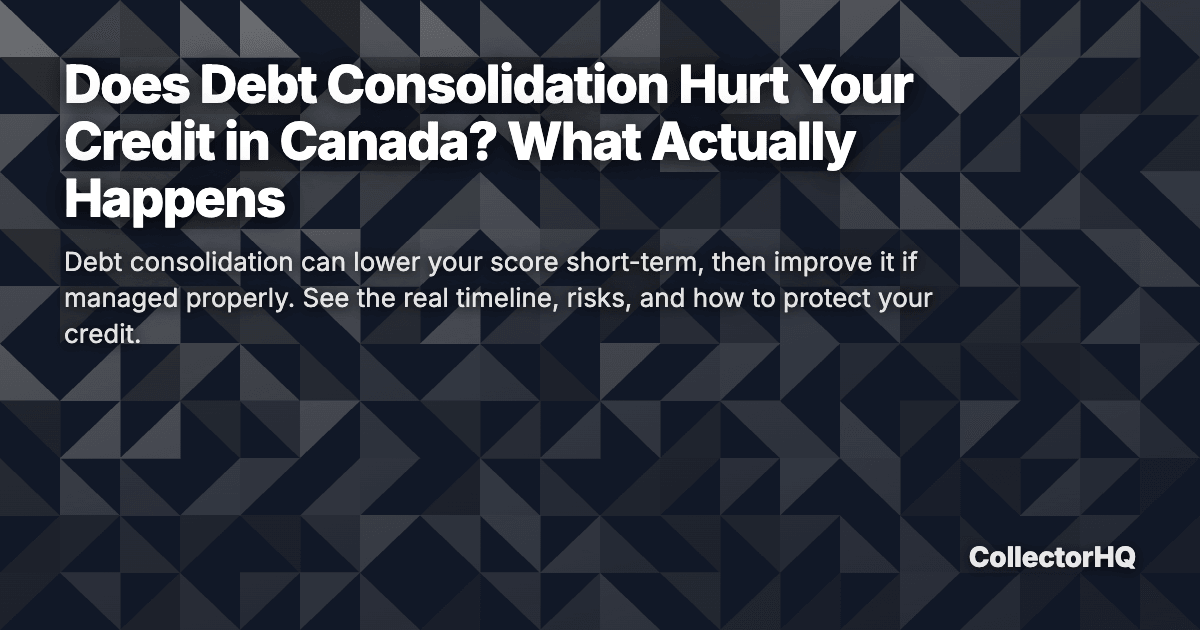 Does Debt Consolidation Hurt Your Credit in Canada? What Actually Happens

Debt consolidation can lower your score short-term, then improve it if managed properly. See the real timeline, risks, and how to protect your credit.

CollectorHQ